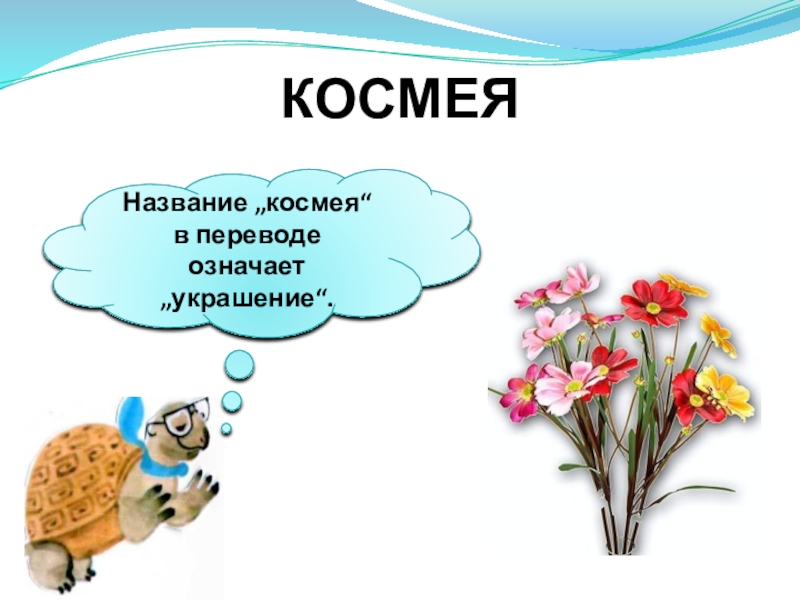 КОСМЕЯ

Название „космея“ в переводе означает „украшение“.